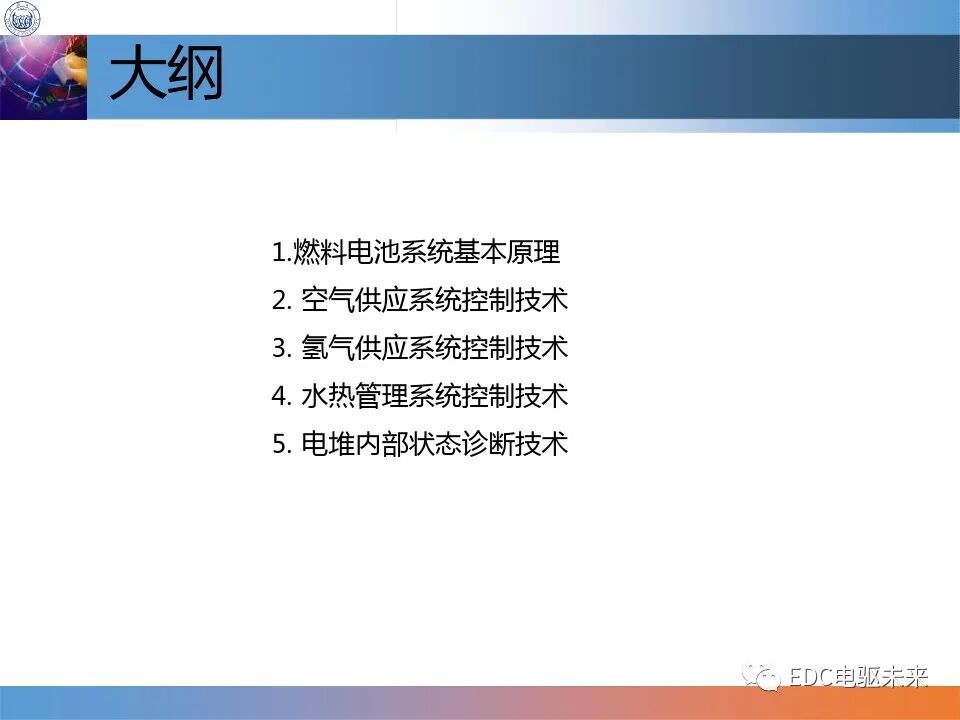 大纲

1.燃料电池系统基本原理
2. 空气供应系统控制技术
3. 氢气供应系统控制技术
4. 水热管理系统控制技术
5. 电堆内部状态诊断技术

EDC电驱未来